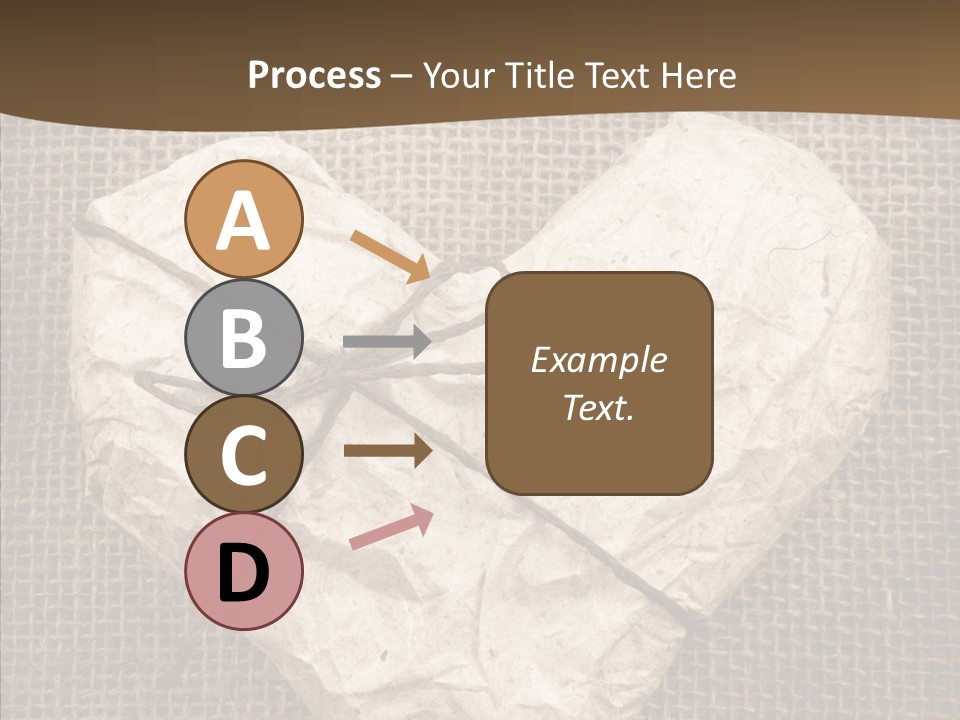 Process – Your Title Text Here

A

B

C

D

Example Text.